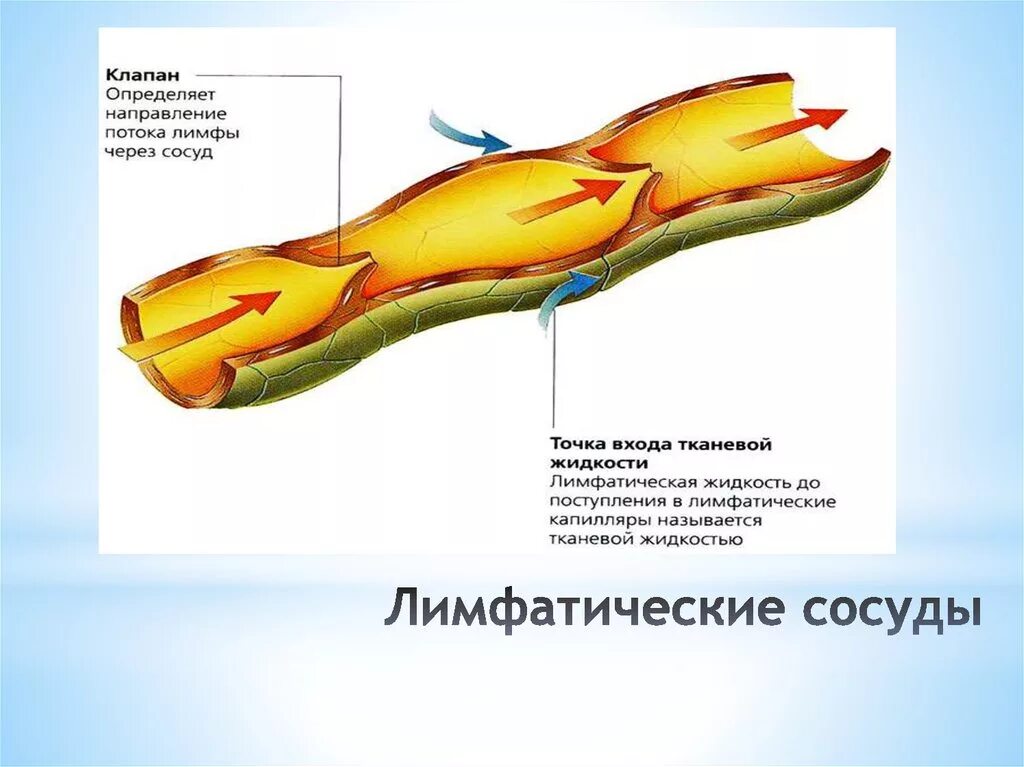 Клапан
Определяет направление потока лимфы через сосуд

Точка входа тканевой жидкости
Лимфатическая жидкость до поступления в лимфатические капилляры называется тканевой жидкостью

Лимфатические сосуды